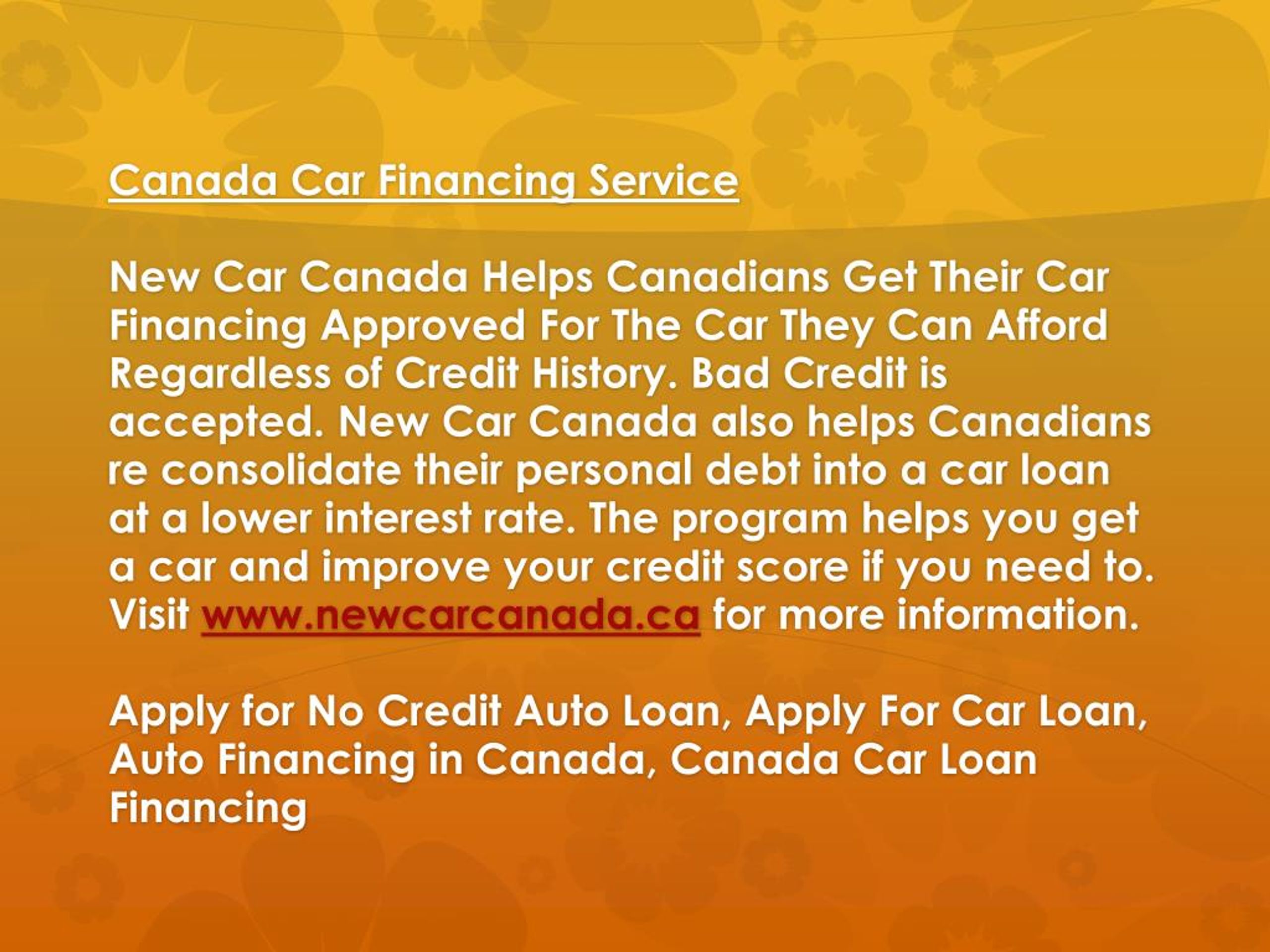 Canada Car Financing Service

New Car Canada Helps Canadians Get Their Car Financing Approved For The Car They Can Afford Regardless of Credit History. Bad Credit is accepted. New Car Canada also helps Canadians re consolidate their personal debt into a car loan at a lower interest rate. The program helps you get a car and improve your credit score if you need to. Visit www.newcarcanada.ca for more information.

Apply for No Credit Auto Loan, Apply For Car Loan, Auto Financing in Canada, Canada Car Loan Financing